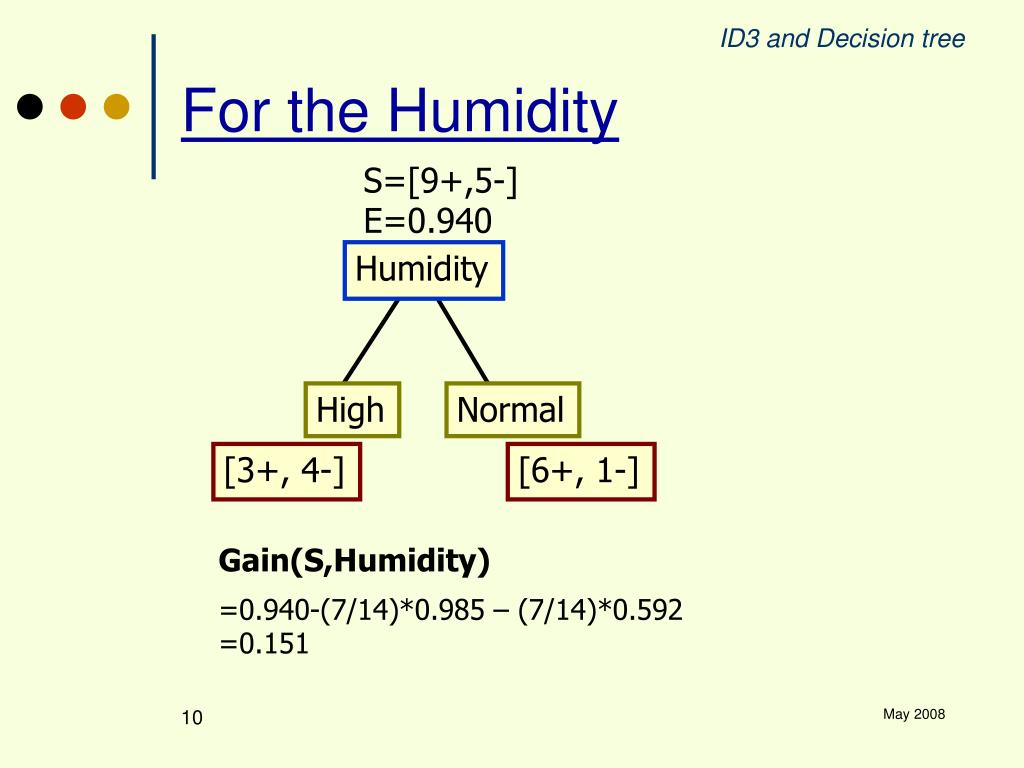 ID3 and Decision tree

For the Humidity

S=[9+,5-]
E=0.940

Humidity

High

Normal

[3+, 4-]

[6+, 1-]

Gain(S,Humidity)

=0.940-(7/14)*0.985 – (7/14)*0.592
=0.151

10

May 2008